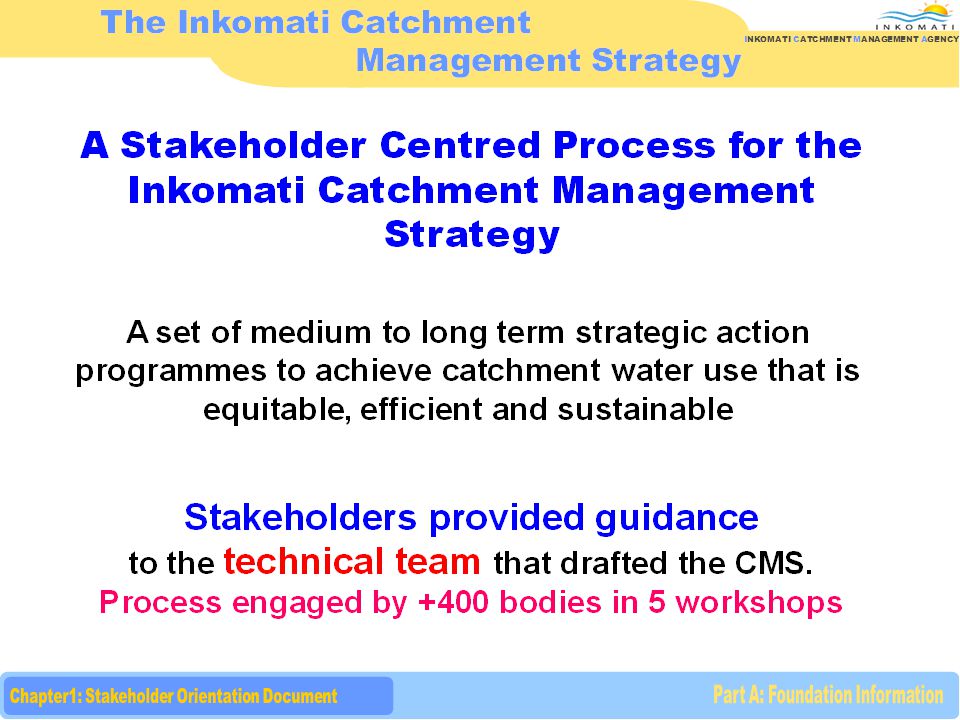 The Inkomati Catchment Management Strategy

INKOMATI

INKOMATI CATCHMENT MANAGEMENT AGENCY

A Stakeholder Centred Process for the Inkomati Catchment Management Strategy

A set of medium to long term strategic action programmes to achieve catchment water use that is equitable, efficient and sustainable

Stakeholders provided guidance to the technical team that drafted the CMS. Process engaged by +400 bodies in 5 workshops

Chapter1: Stakeholder Orientation Document

Part A: Foundation Information